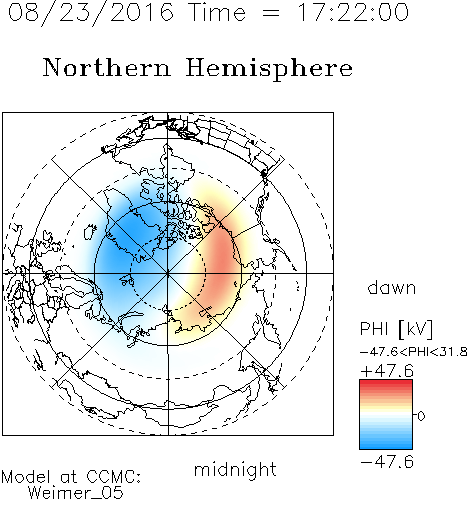 08/23/2016 Time = 17:22:00

Northern Hemisphere

dawn

PHI [kV]
-47.6<PHI<31.8
+47.6
0
-47.6

midnight

Model at CCMC:
Weimer_05